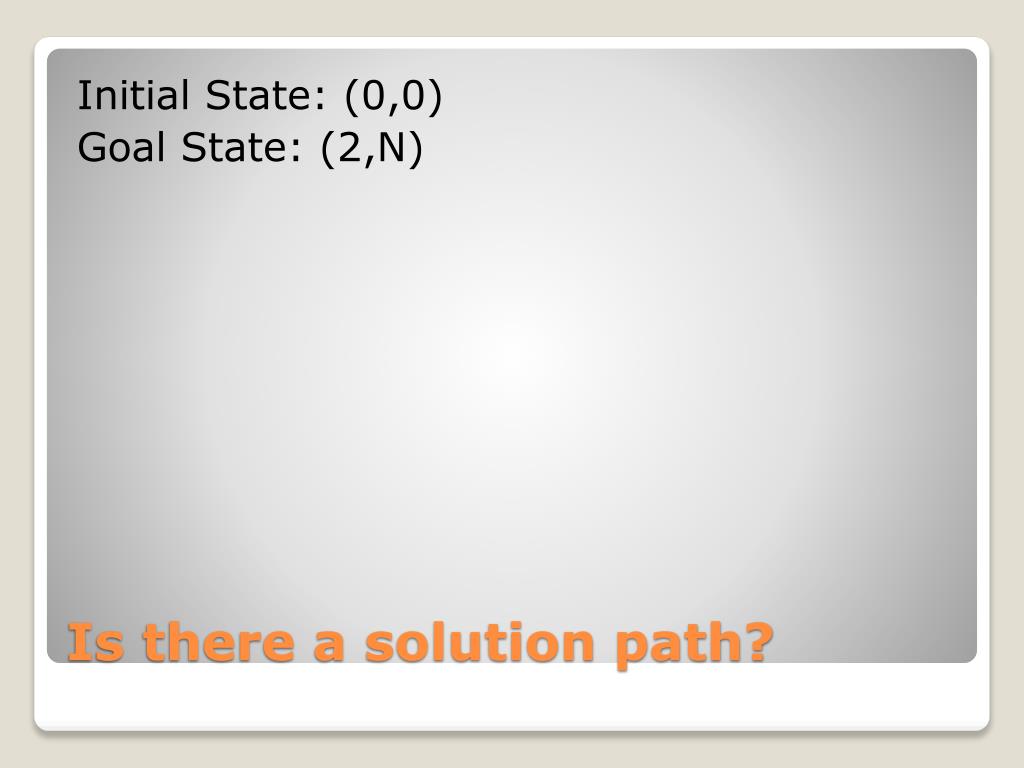 Initial State: (0,0)
Goal State: (2,N)

Is there a solution path?